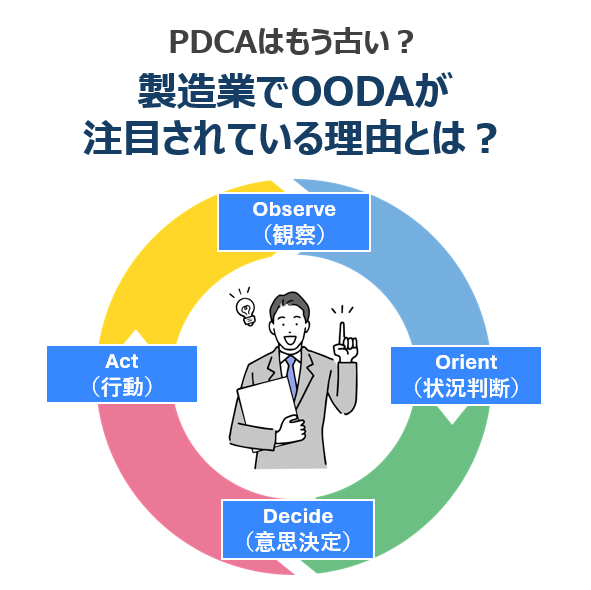 PDCAはもう古い？

製造業でOODAが注目されている理由とは？

Observe
（観察）

Orient
（状況判断）

Decide
（意思決定）

Act
（行動）